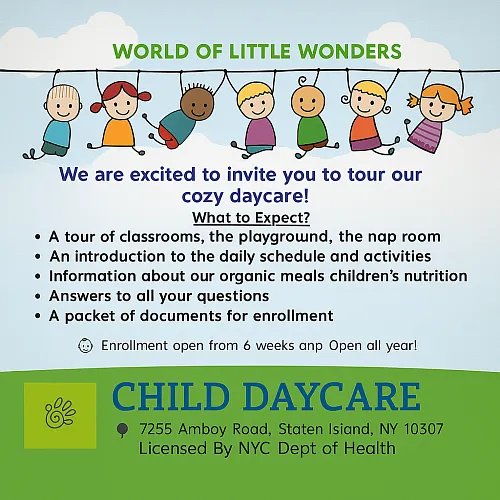 WORLD OF LITTLE WONDERS

We are excited to invite you to tour our cozy daycare!

What to Expect?

• A tour of classrooms, the playground, the nap room
• An introduction to the daily schedule and activities
• Information about our organic meals children's nutrition
• Answers to all your questions
• A packet of documents for enrollment

Enrollment open from 6 weeks anp Open all year!

CHILD DAYCARE

7255 Amboy Road, Staten Isiand, NY 10307
Licensed By NYC Dept of Health